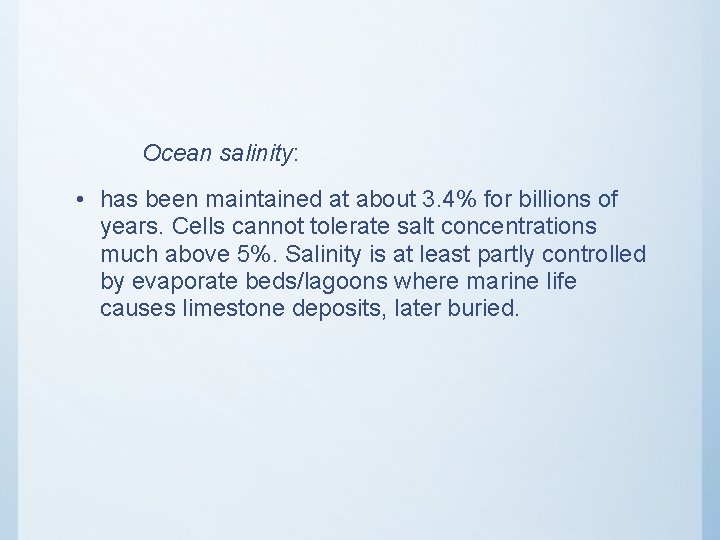 Ocean salinity:

• has been maintained at about 3.4% for billions of years. Cells cannot tolerate salt concentrations much above 5%. Salinity is at least partly controlled by evaporate beds/lagoons where marine life causes limestone deposits, later buried.